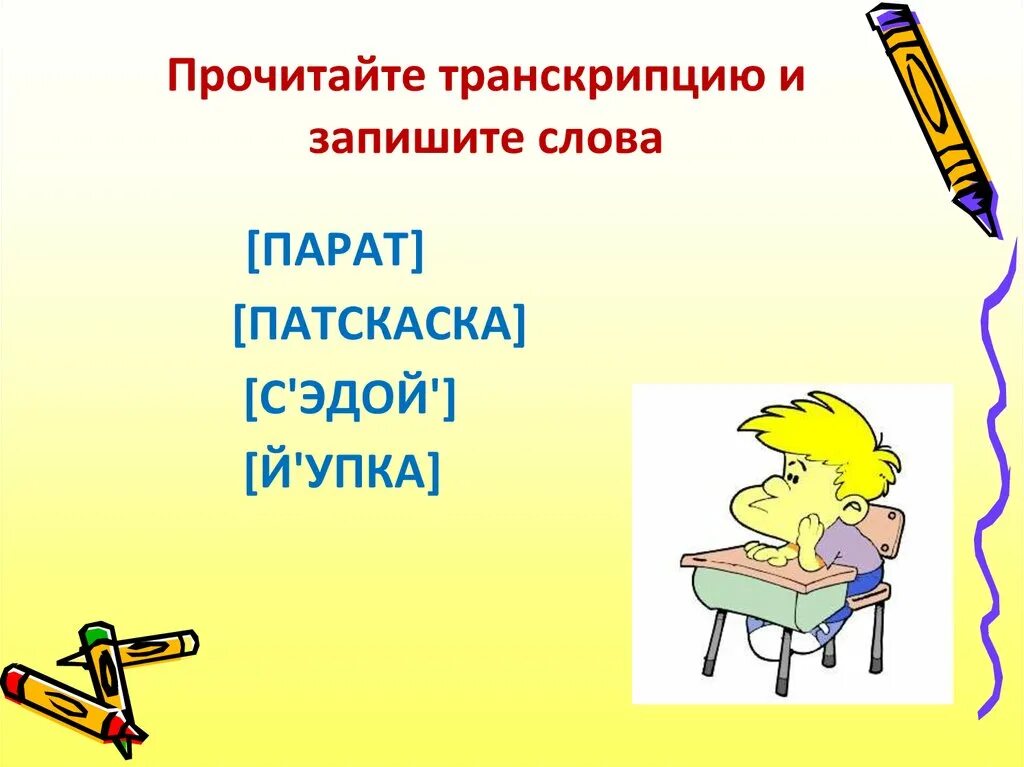 Прочитайте транскрипцию и запишите слова

[ПАРАТ]

[ПАТСКАСКА]

[С'ЭДОЙ']

[Й'УПКА]